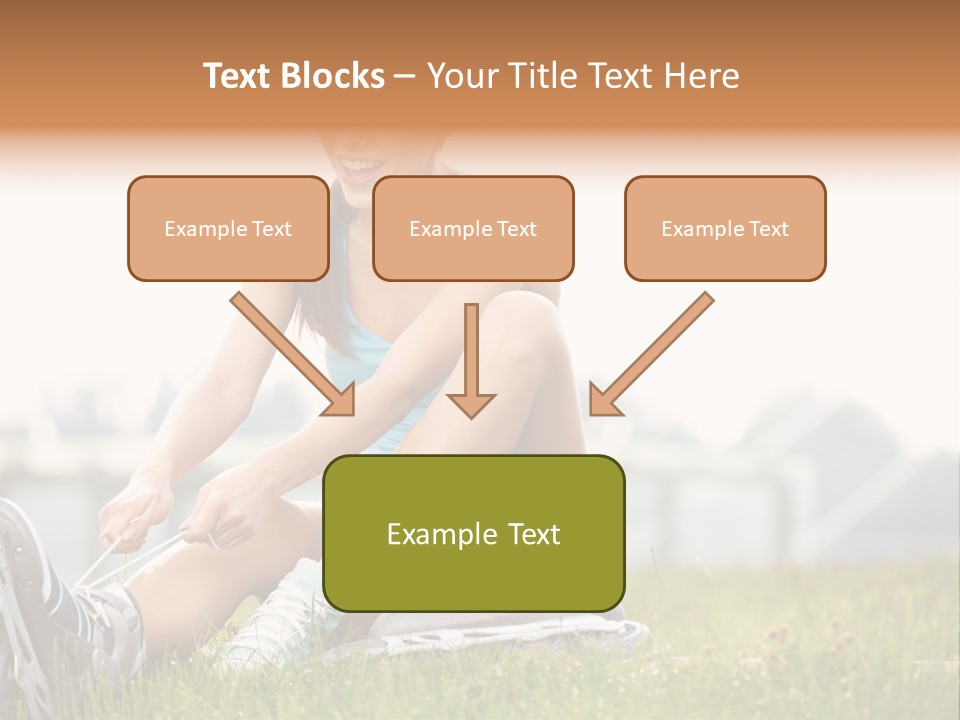 Text Blocks – Your Title Text Here

Example Text

Example Text

Example Text

Example Text